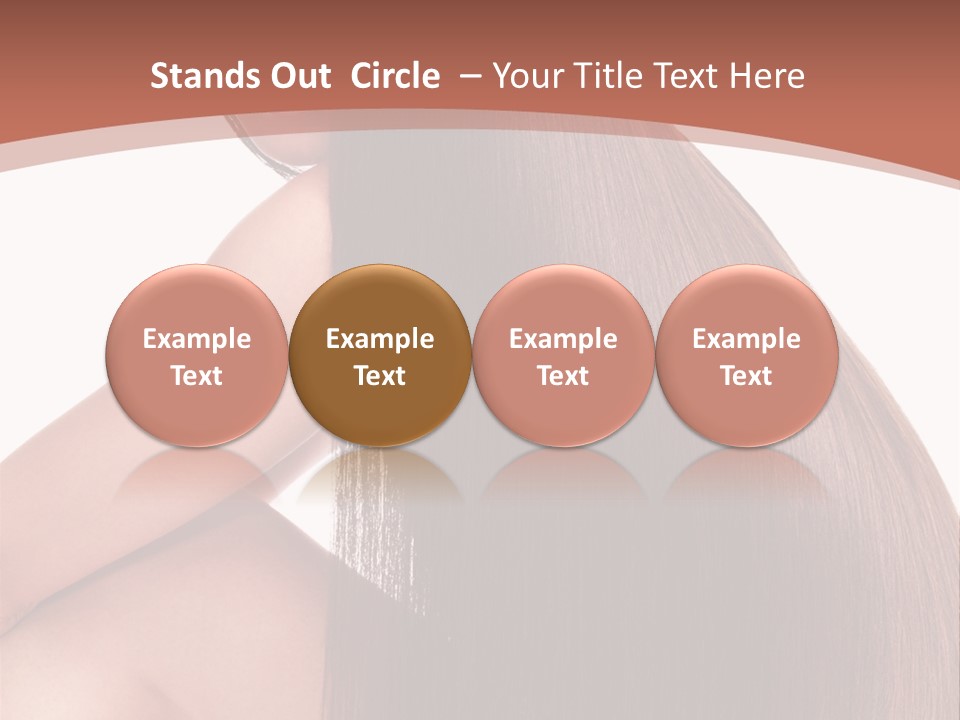 Stands Out Circle – Your Title Text Here

Example Text

Example Text

Example Text

Example Text